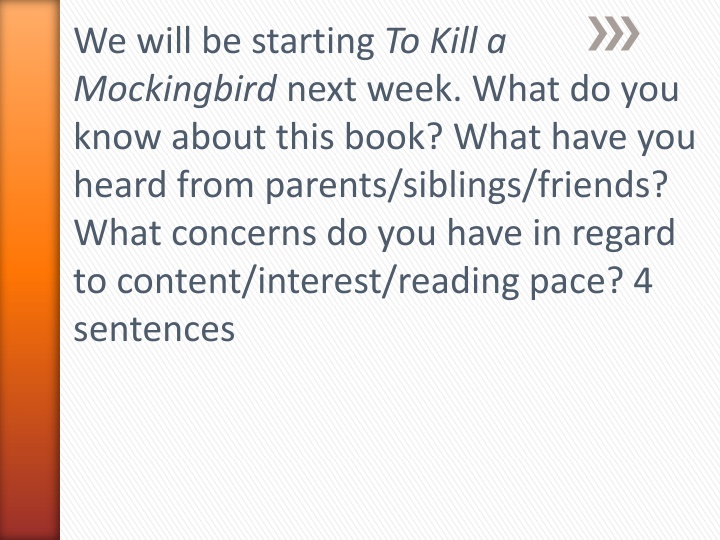 We will be starting To Kill a Mockingbird next week. What do you know about this book? What have you heard from parents/siblings/friends? What concerns do you have in regard to content/interest/reading pace? 4 sentences